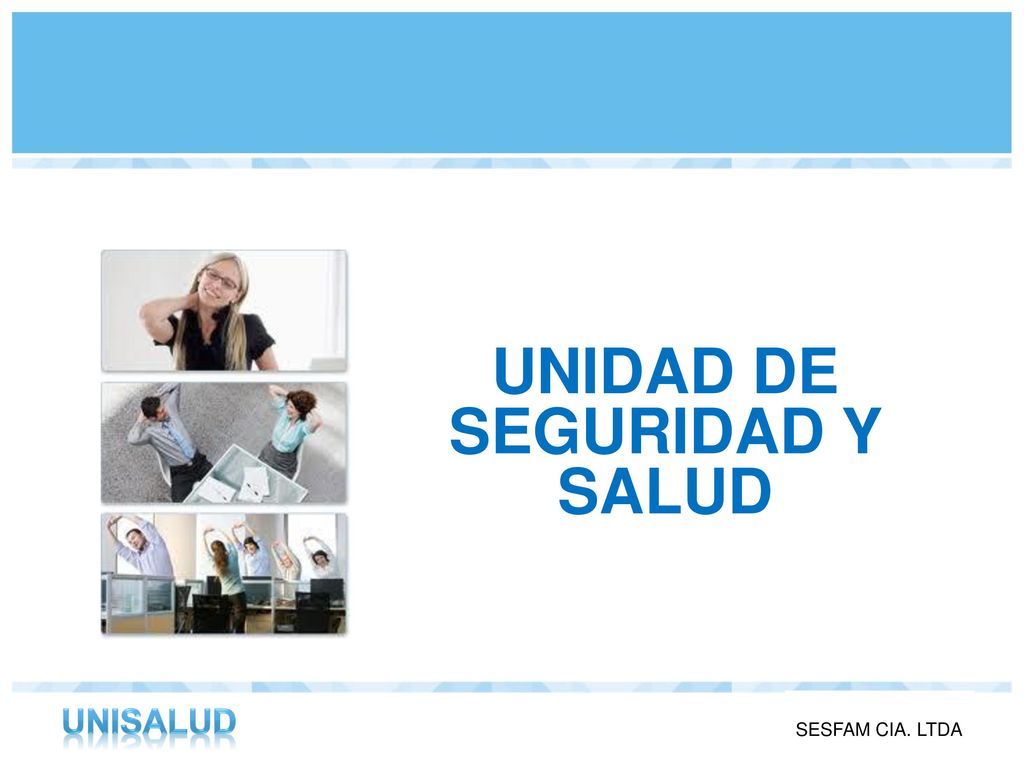 UNIDAD DE SEGURIDAD Y SALUD

UNISALUD

SESFAM CIA. LTDA